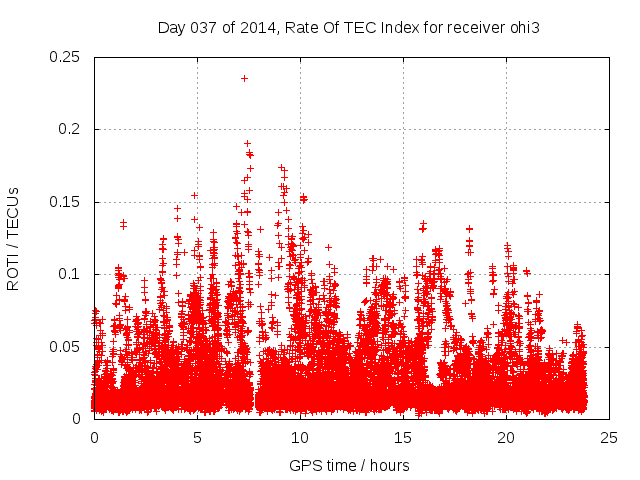 Day 037 of 2014, Rate Of TEC Index for receiver ohi3

ROTI / TECUs

0.25
0.2
0.15
0.1
0.05
0

0
5
10
15
20
25

GPS time / hours